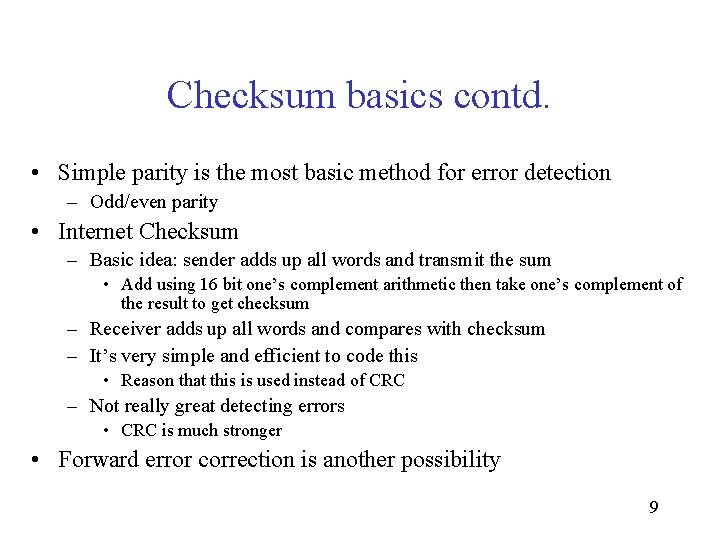 Checksum basics contd.

• Simple parity is the most basic method for error detection
– Odd/even parity
• Internet Checksum
– Basic idea: sender adds up all words and transmit the sum
• Add using 16 bit one's complement arithmetic then take one's complement of the result to get checksum
– Receiver adds up all words and compares with checksum
– It's very simple and efficient to code this
• Reason that this is used instead of CRC
– Not really great detecting errors
• CRC is much stronger
• Forward error correction is another possibility

9